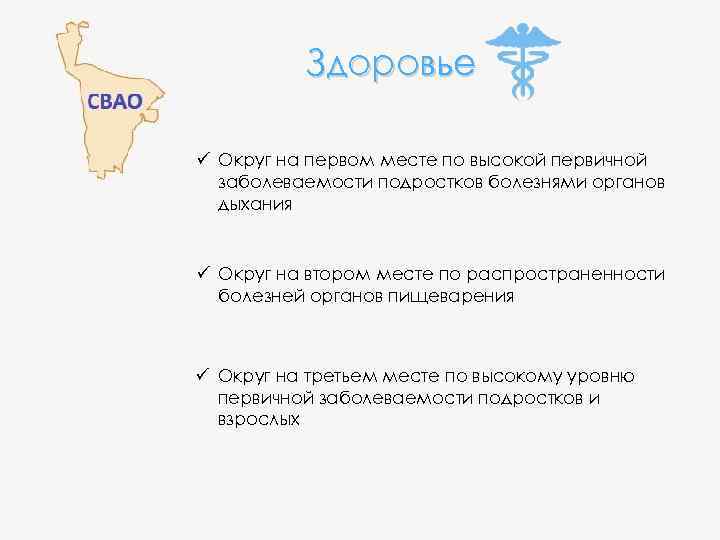 СВАО

Здоровье

✓ Округ на первом месте по высокой первичной заболеваемости подростков болезнями органов дыхания

✓ Округ на втором месте по распространенности болезней органов пищеварения

✓ Округ на третьем месте по высокому уровню первичной заболеваемости подростков и взрослых